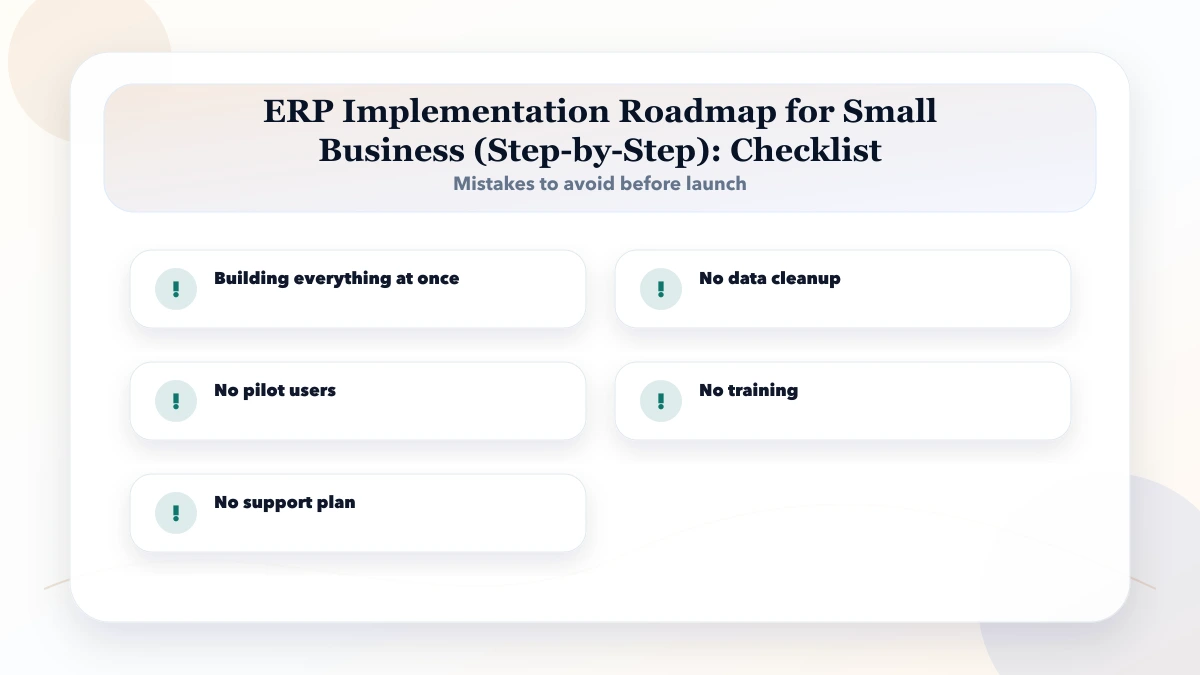 ERP Implementation Roadmap for Small Business (Step-by-Step): Checklist

Mistakes to avoid before launch

!

Building everything at once

!

No data cleanup

!

No pilot users

!

No training

!

No support plan